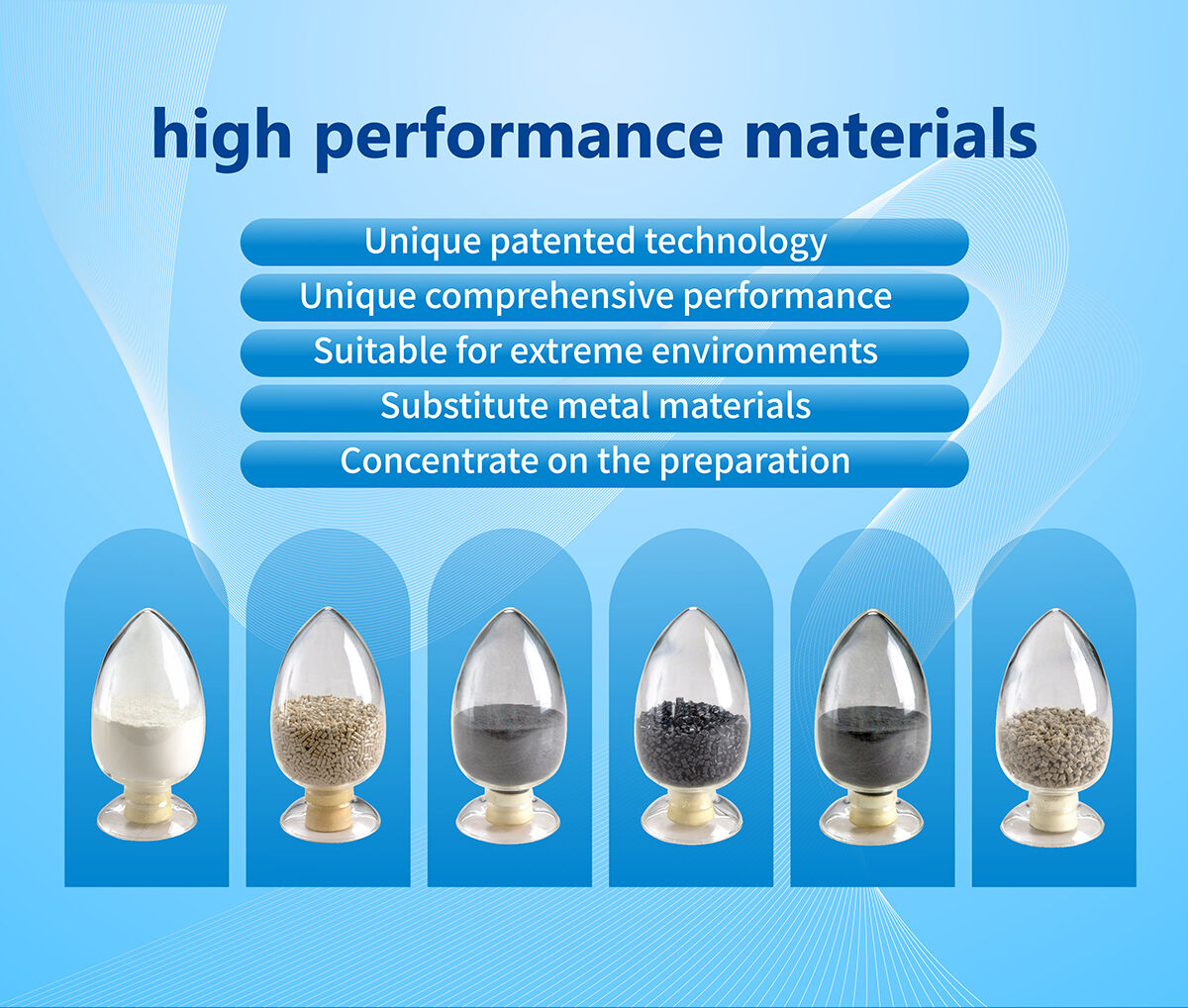 high performance materials

Unique patented technology

Unique comprehensive performance

Suitable for extreme environments

Substitute metal materials

Concentrate on the preparation